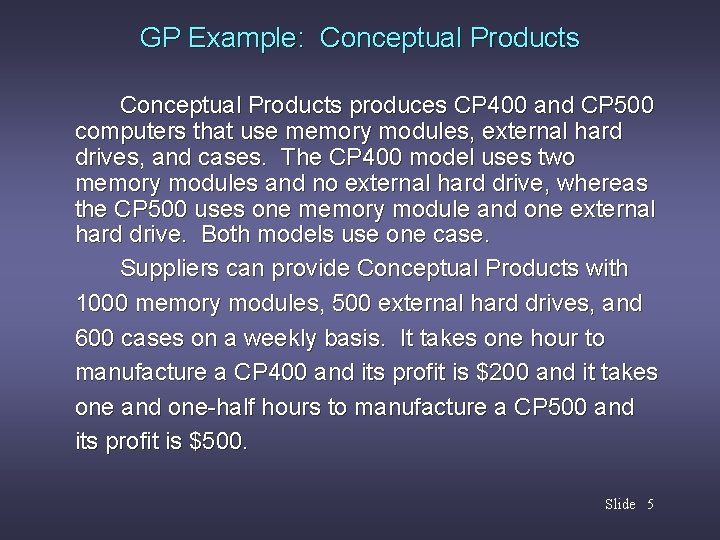 GP Example: Conceptual Products

Conceptual Products produces CP400 and CP500 computers that use memory modules, external hard drives, and cases. The CP400 model uses two memory modules and no external hard drive, whereas the CP500 uses one memory module and one external hard drive. Both models use one case.

Suppliers can provide Conceptual Products with 1000 memory modules, 500 external hard drives, and 600 cases on a weekly basis. It takes one hour to manufacture a CP400 and its profit is \$200 and it takes one and one-half hours to manufacture a CP500 and its profit is \$500.

Slide 5